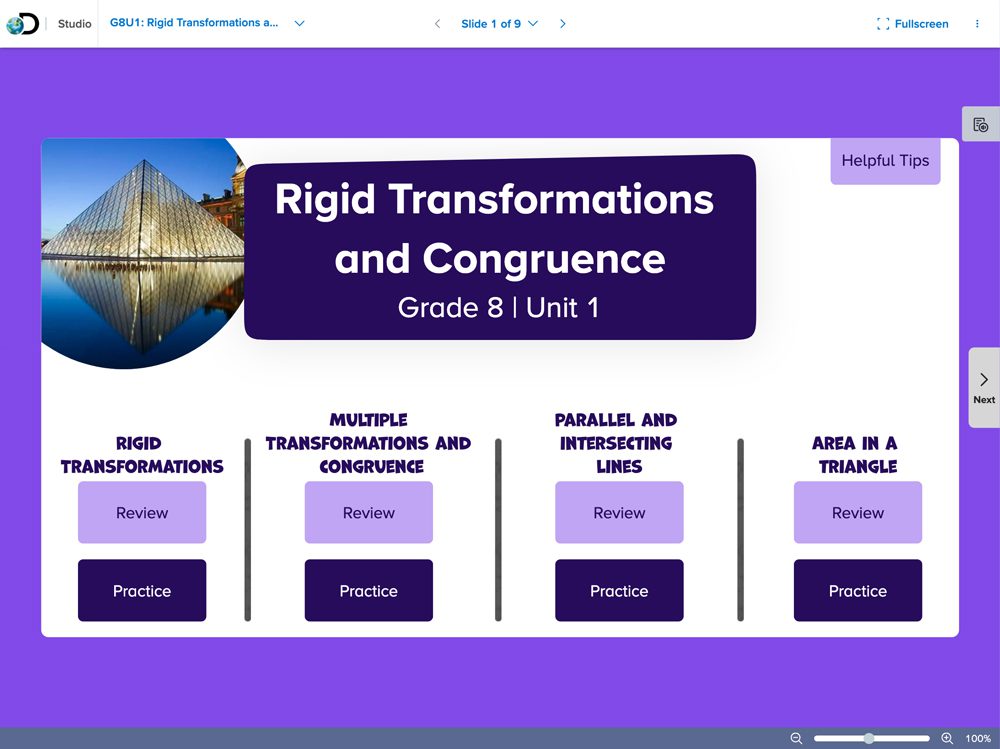 Studio G8U1: Rigid Transformations a...

Slide 1 of 9

Fullscreen

Helpful Tips

Rigid Transformations and Congruence

Grade 8 | Unit 1

Next

RIGID TRANSFORMATIONS

Review

Practice

MULTIPLE TRANSFORMATIONS AND CONGRUENCE

Review

Practice

PARALLEL AND INTERSECTING LINES

Review

Practice

AREA IN A TRIANGLE

Review

Practice

100%